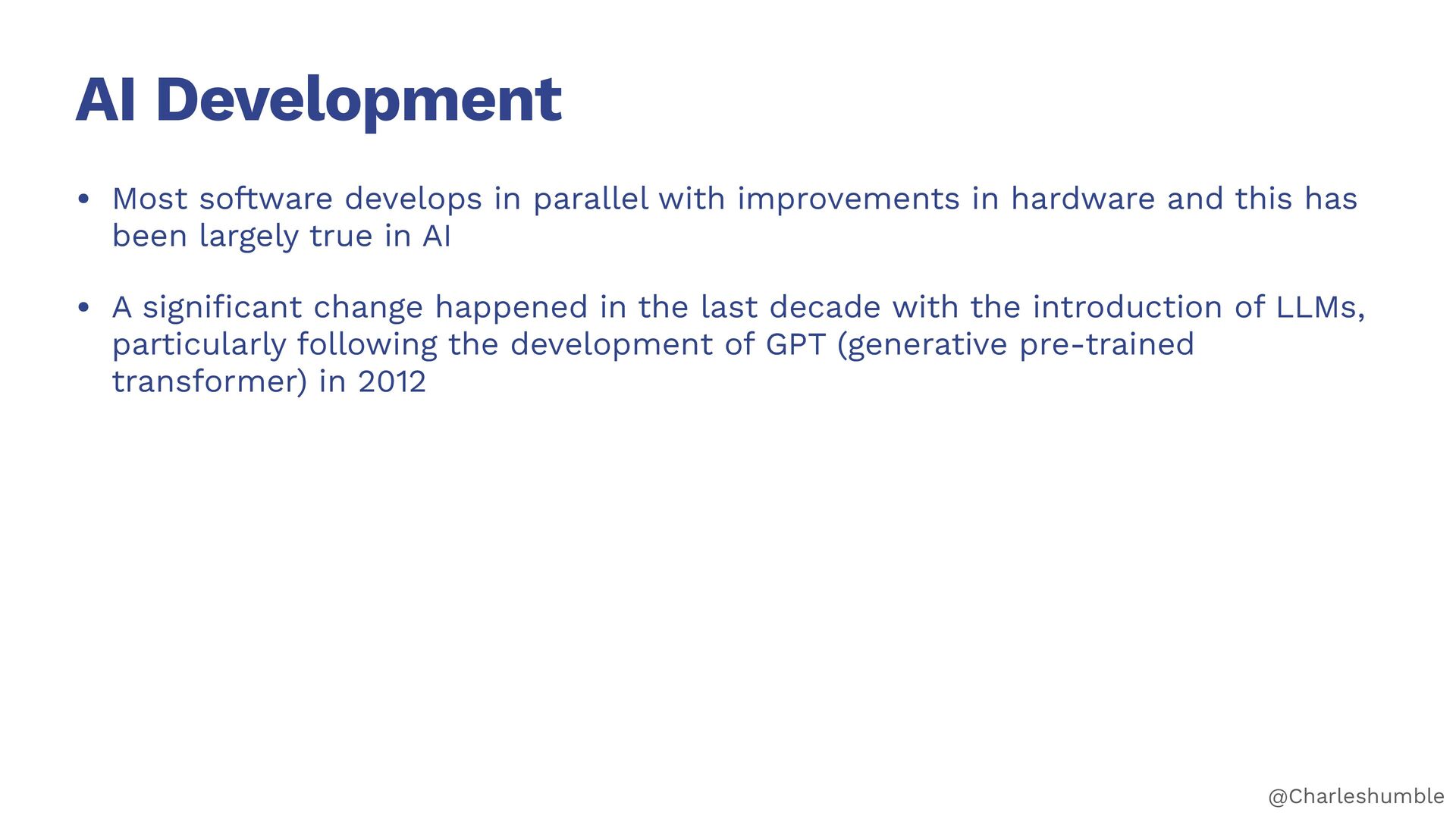 AI Development

• Most software develops in parallel with improvements in hardware and this has been largely true in AI

• A significant change happened in the last decade with the introduction of LLMs, particularly following the development of GPT (generative pre-trained transformer) in 2012

@Charleshumble